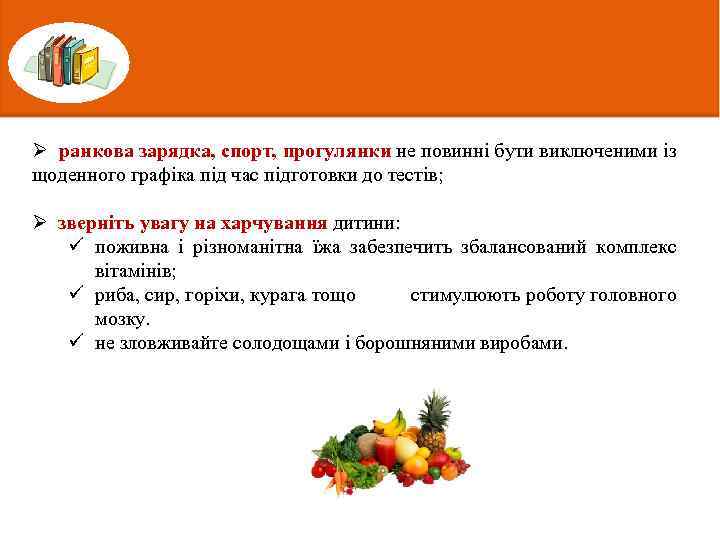 ➢ ранкова зарядка, спорт, прогулянки не повинні бути виключеними із щоденного графіка під час підготовки до тестів;

➢ зверніть увагу на харчування дитини:
✓ поживна і різноманітна їжа забезпечить збалансований комплекс вітамінів;
✓ риба, сир, горіхи, курага тощо стимулюють роботу головного мозку.
✓ не зловживайте солодощами і борошняними виробами.